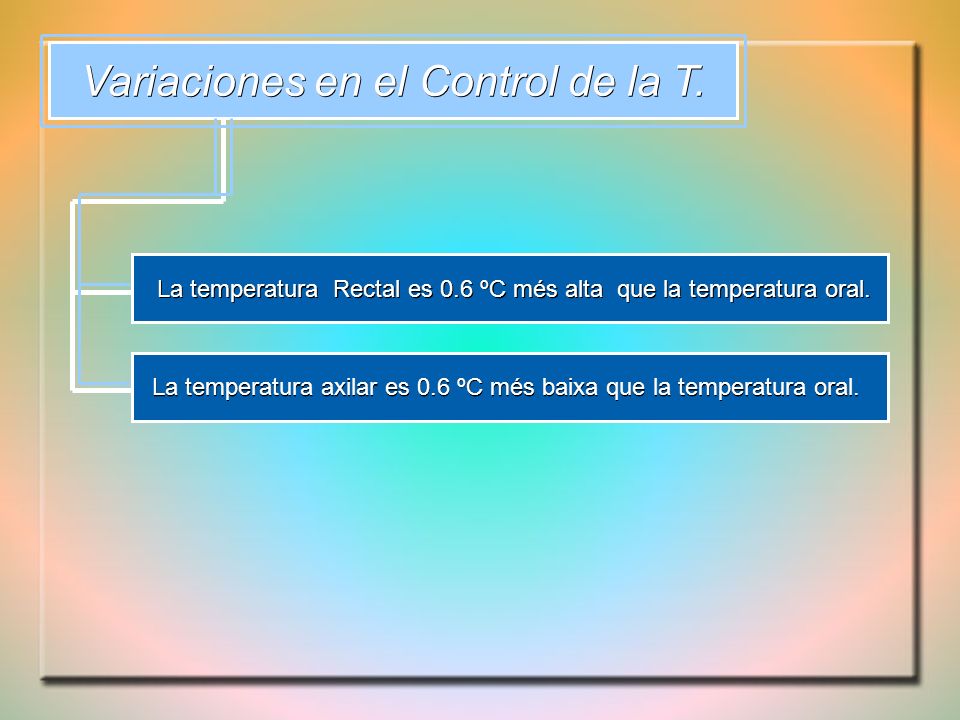 Variaciones en el Control de la T.

La temperatura Rectal es 0.6 ºC més alta que la temperatura oral.

La temperatura axilar es 0.6 ºC més baixa que la temperatura oral.